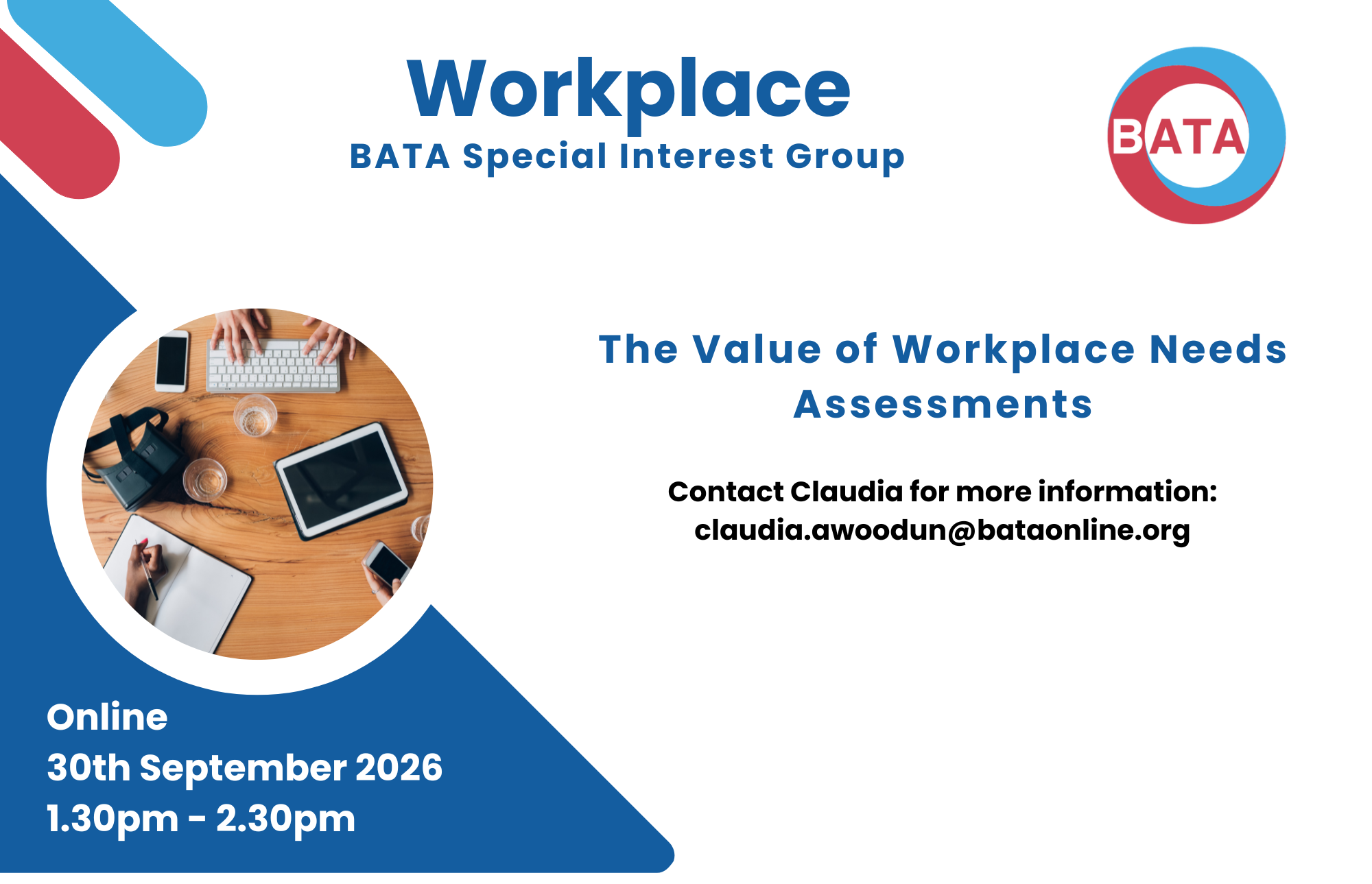 Workplace
BATA Special Interest Group

BATA

The Value of Workplace Needs Assessments

Contact Claudia for more information:
claudia.awoodun@bataonline.org

Online
30th September 2026
1.30pm - 2.30pm